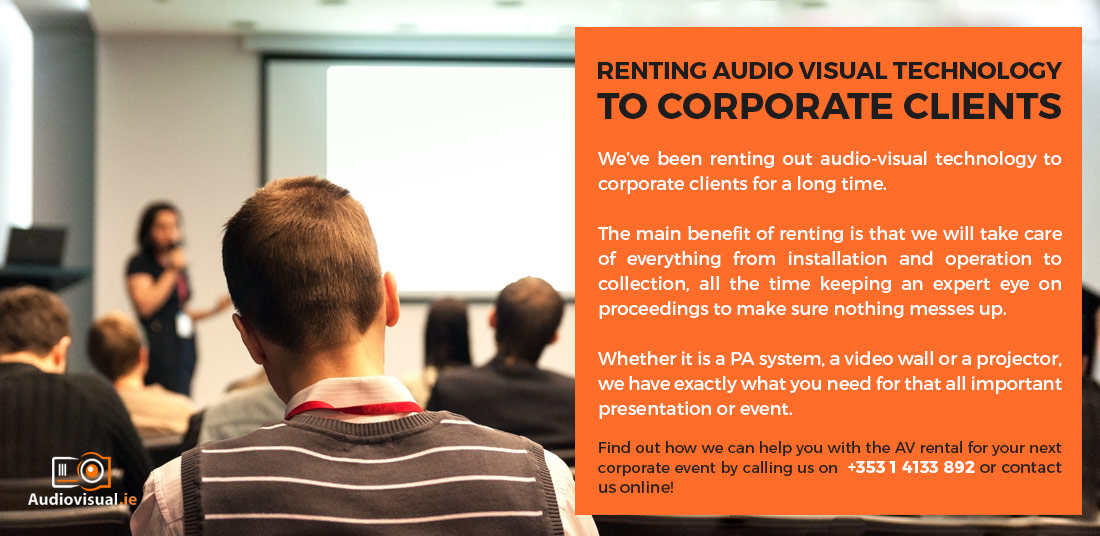 RENTING AUDIO VISUAL TECHNOLOGY
TO CORPORATE CLIENTS

We've been renting out audio-visual technology to corporate clients for a long time.

The main benefit of renting is that we will take care of everything from installation and operation to collection, all the time keeping an expert eye on proceedings to make sure nothing messes up.

Whether it is a PA system, a video wall or a projector, we have exactly what you need for that all important presentation or event.

Find out how we can help you with the AV rental for your next corporate event by calling us on +353 1 4133 892 or contact us online!

Audiovisual.ie